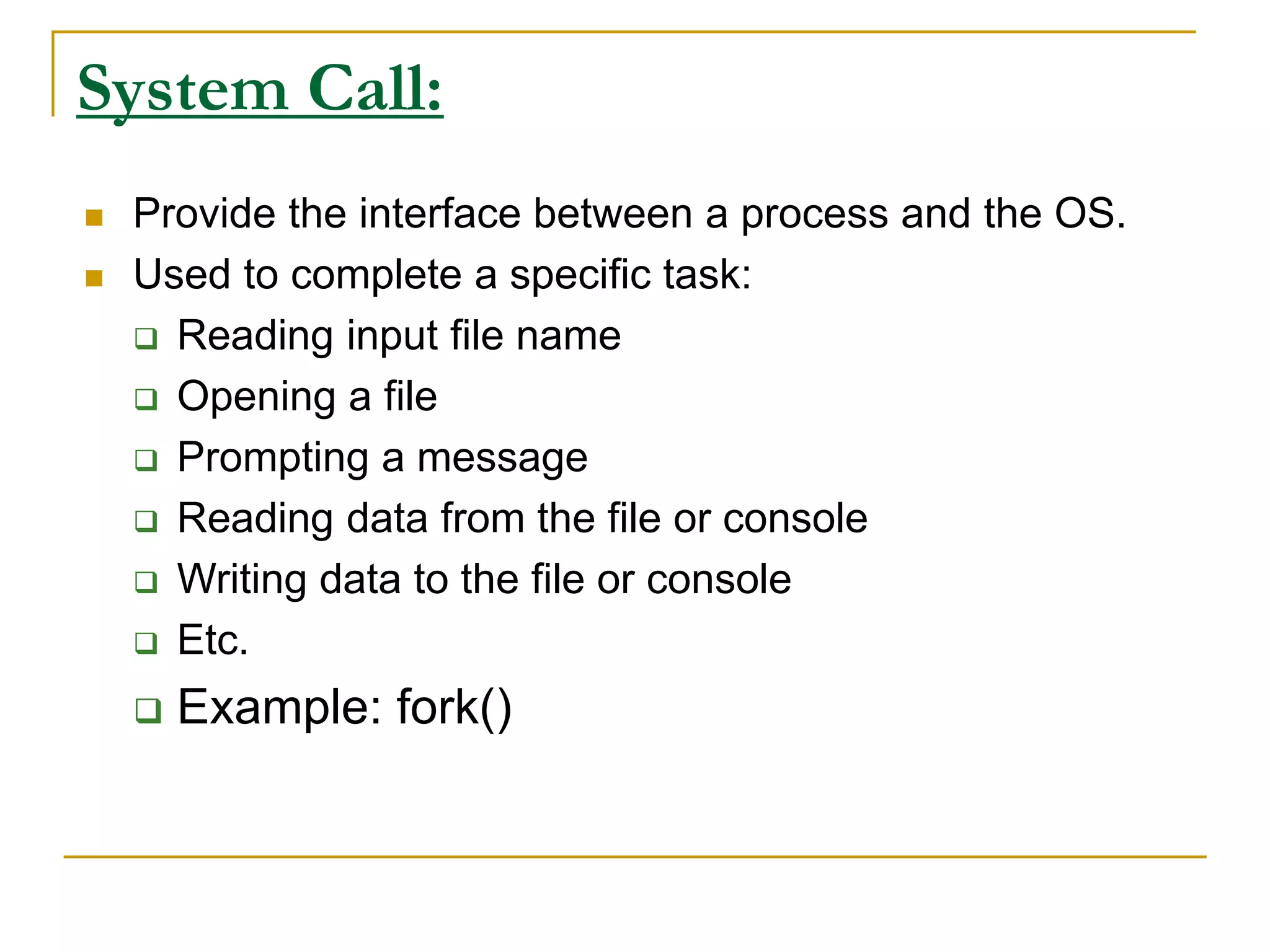 System Call:

- Provide the interface between a process and the OS.
- Used to complete a specific task:
  - Reading input file name
  - Opening a file
  - Prompting a message
  - Reading data from the file or console
  - Writing data to the file or console
  - Etc.
  - Example: fork()